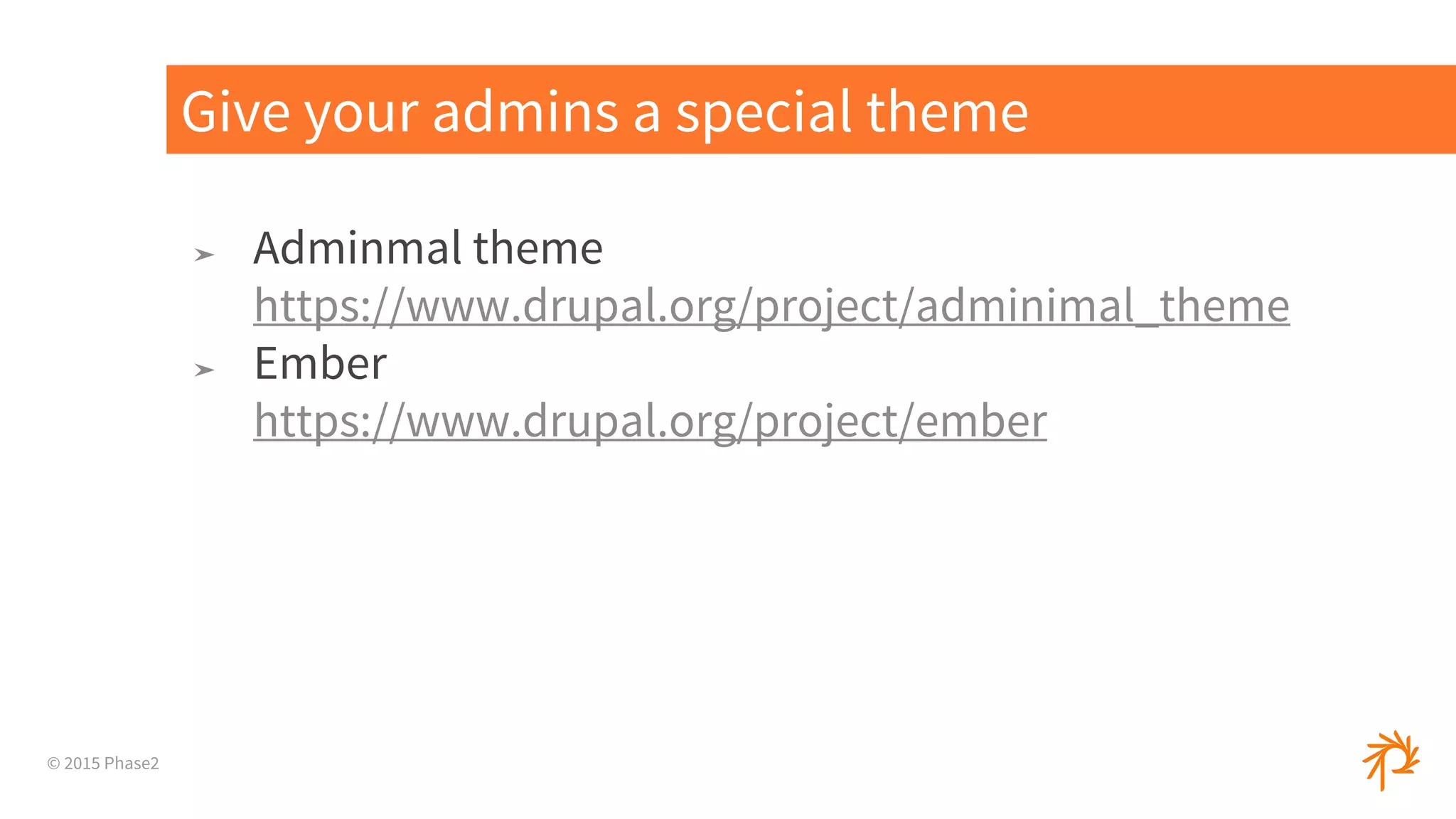 Give your admins a special theme

➢ Adminmal theme
https://www.drupal.org/project/adminimal_theme

➢ Ember
https://www.drupal.org/project/ember

© 2015 Phase2